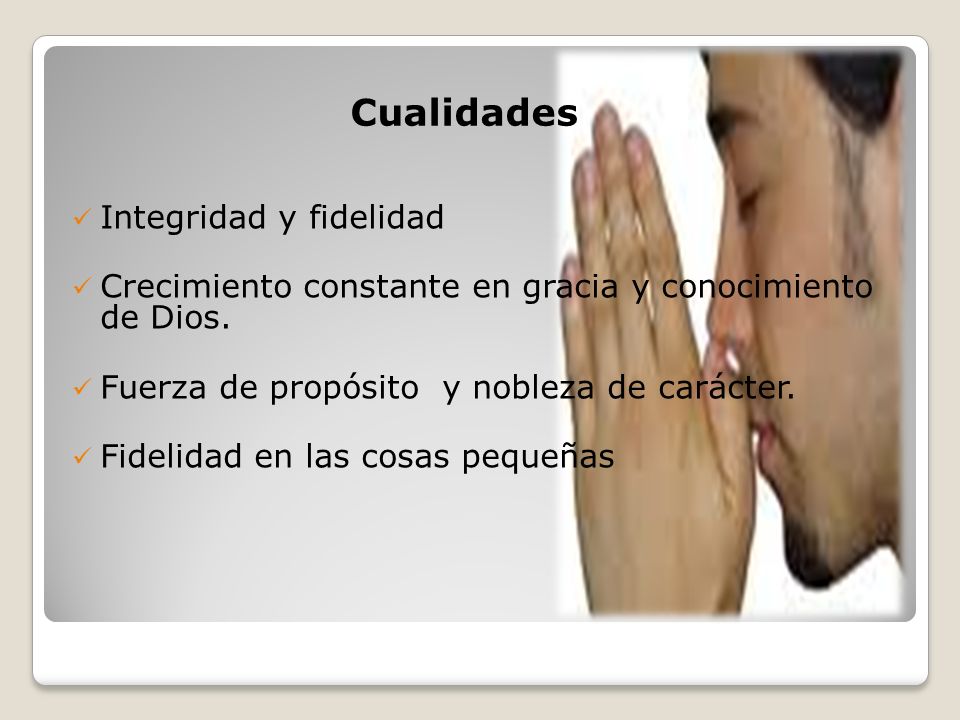 Cualidades

✓ Integridad y fidelidad

✓ Crecimiento constante en gracia y conocimiento de Dios.

✓ Fuerza de propósito  y nobleza de carácter.

✓ Fidelidad en las cosas pequeñas